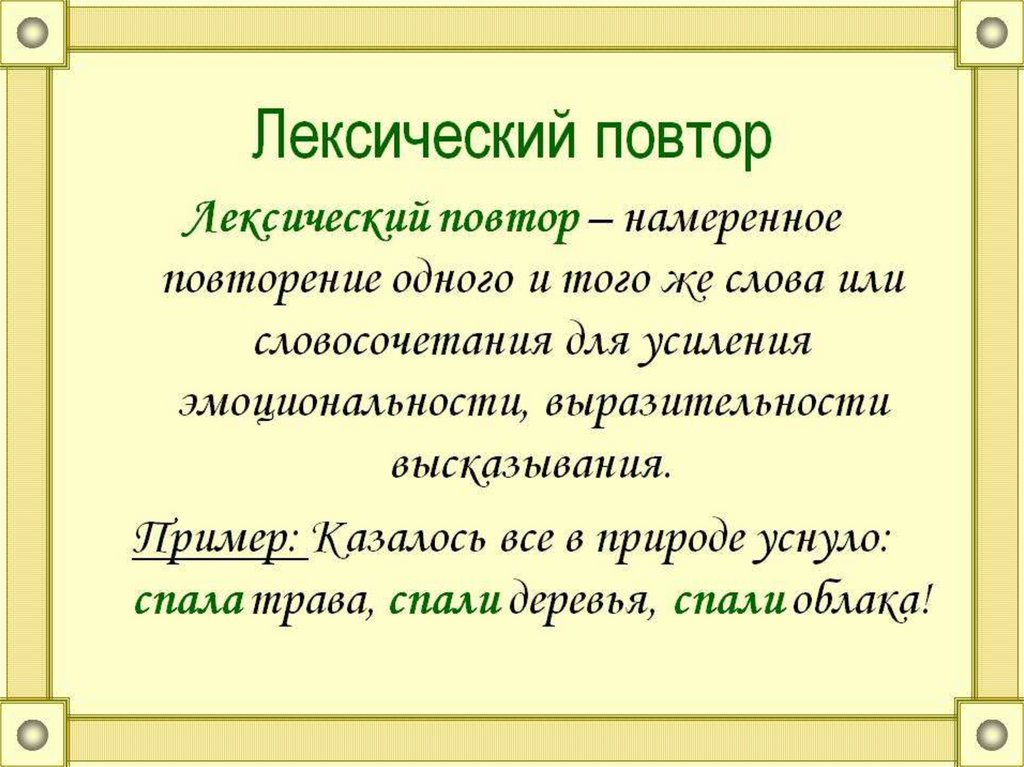 Лексический повтор

Лексический повтор – намеренное повторение одного и того же слова или словосочетания для усиления эмоциональности, выразительности высказывания.

Пример: Казалось все в природе уснуло: спала трава, спали деревья, спали облака!